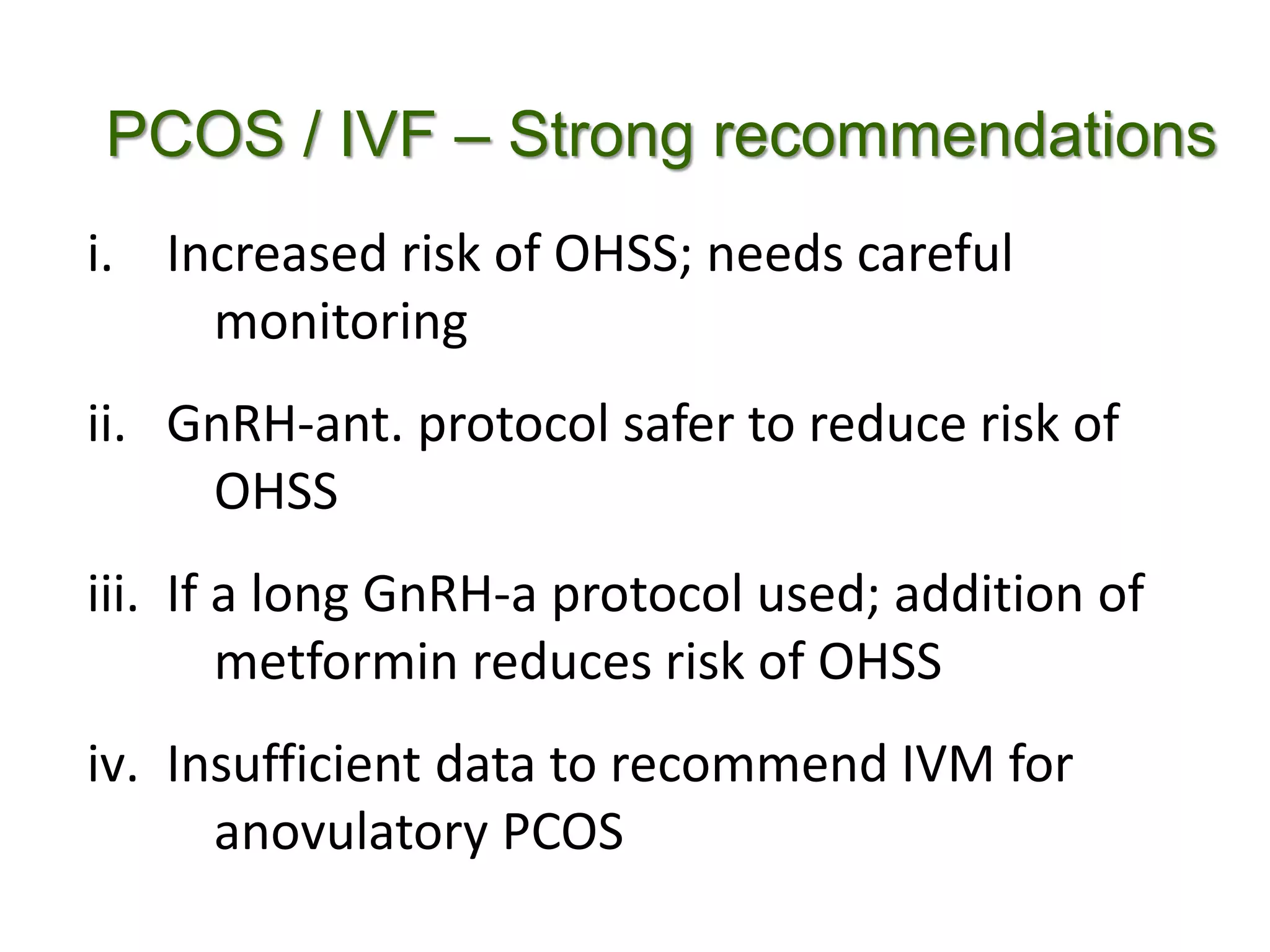 PCOS / IVF – Strong recommendations

i. Increased risk of OHSS; needs careful monitoring

ii. GnRH-ant. protocol safer to reduce risk of OHSS

iii. If a long GnRH-a protocol used; addition of metformin reduces risk of OHSS

iv. Insufficient data to recommend IVM for anovulatory PCOS